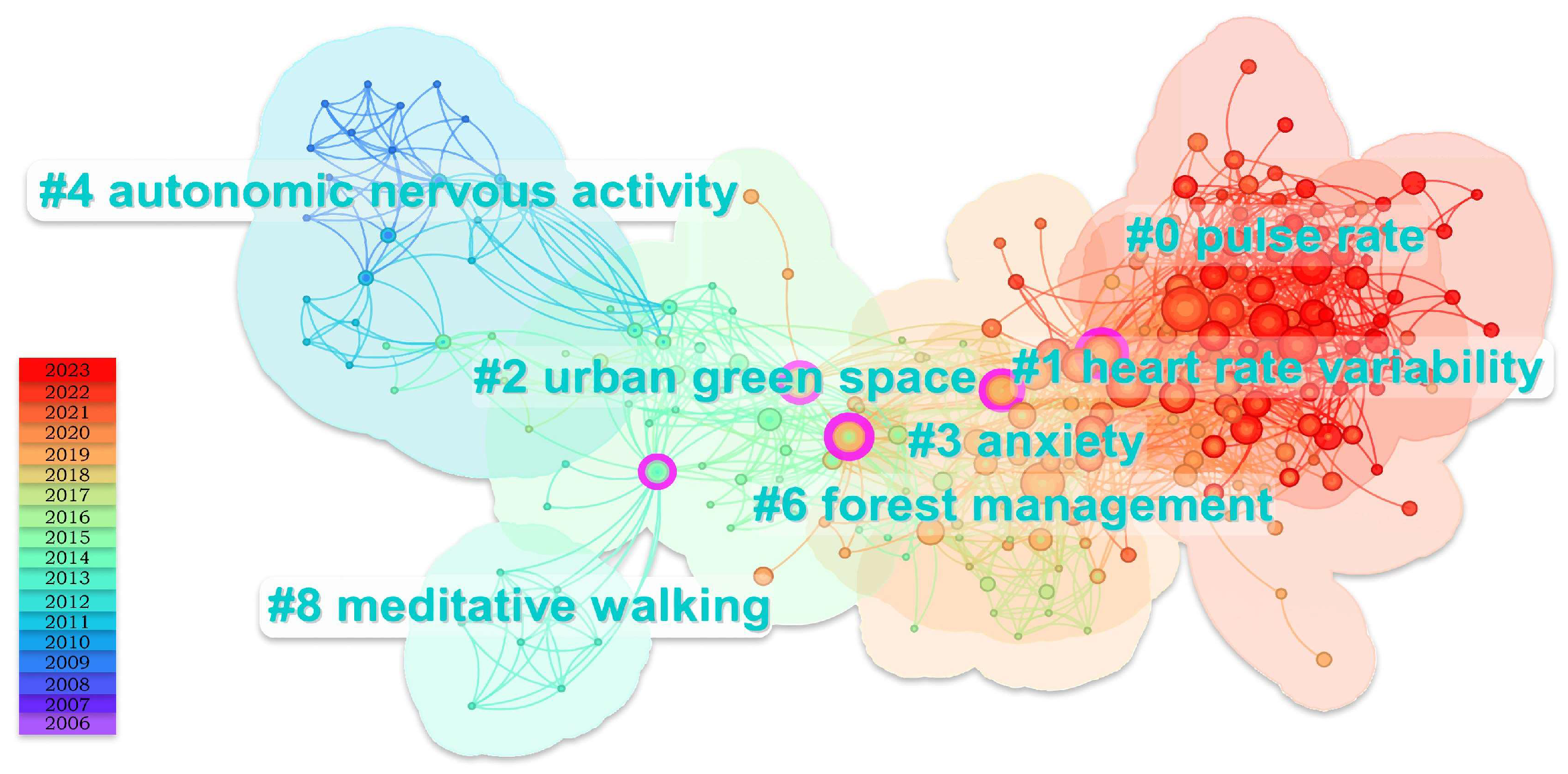 #4 autonomic nervous activity

#0 pulse rate

#2 urban green space

#1 heart rate variability

#3 anxiety

#6 forest management

#8 meditative walking

2023
2022
2021
2020
2019
2018
2017
2016
2015
2014
2013
2012
2011
2010
2009
2008
2007
2006